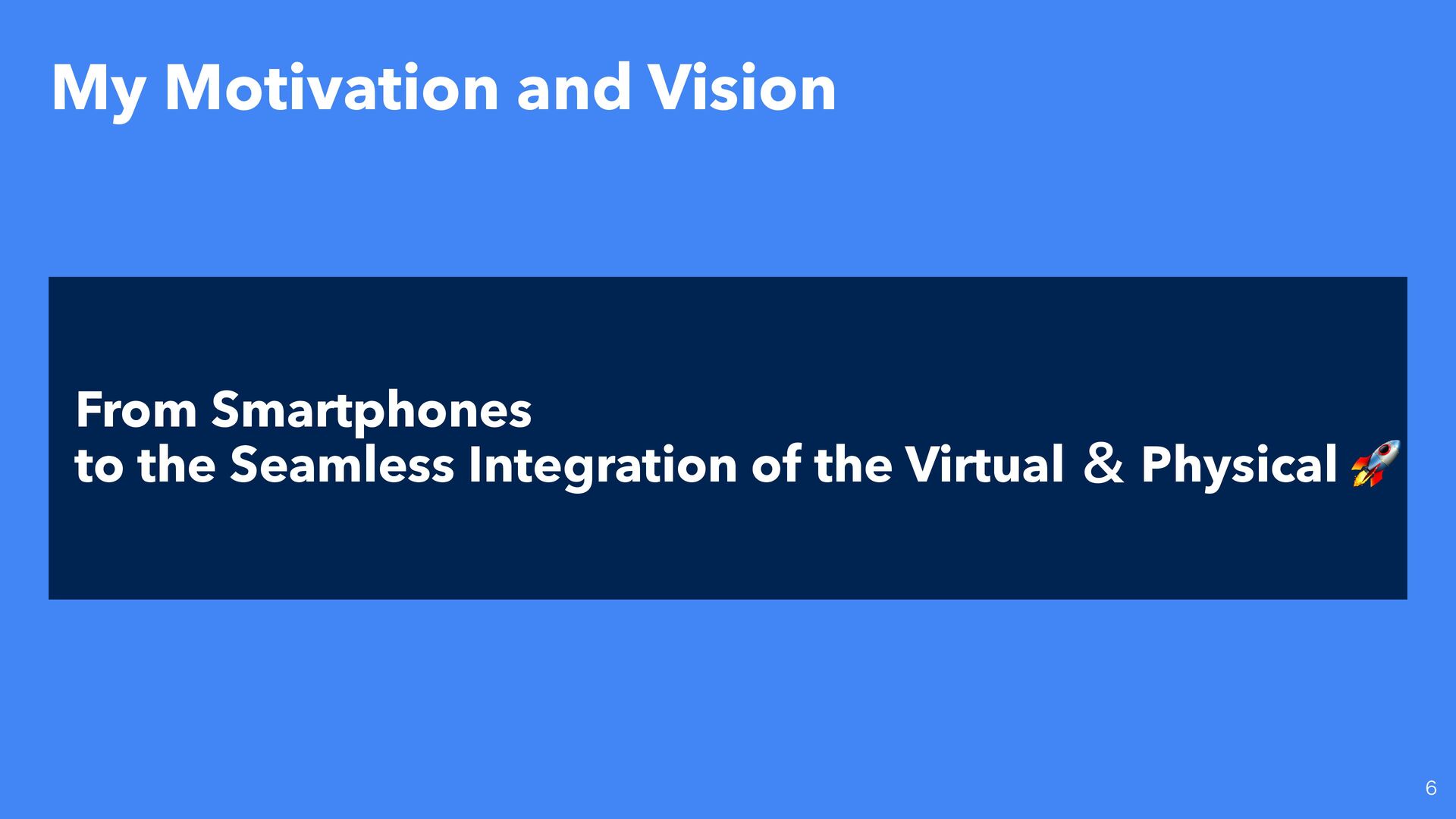 My Motivation and Vision

From Smartphones
to the Seamless Integration of the Virtual ＆ Physical 🚀

6